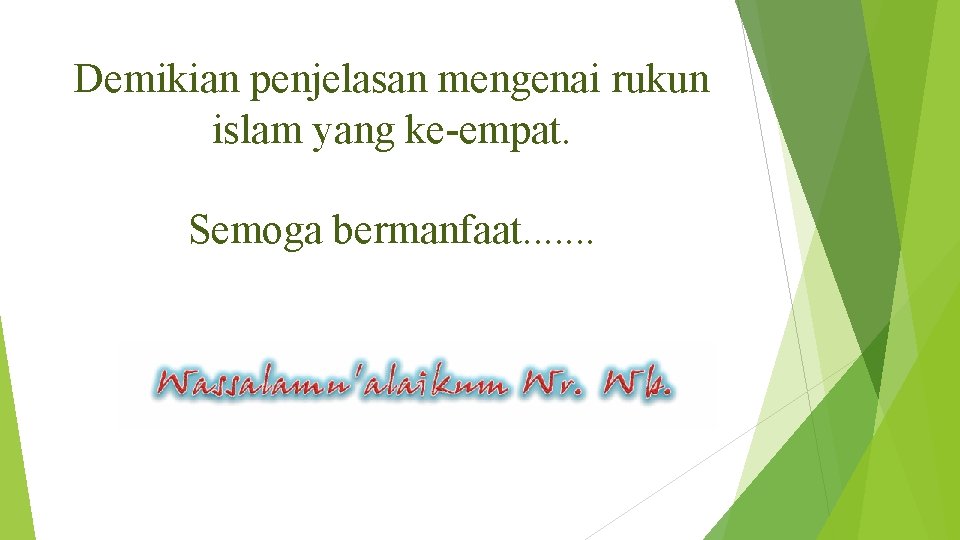 Demikian penjelasan mengenai rukun islam yang ke-empat.

Semoga bermanfaat.......

Wassalamu'alaikum Wr. Wb.